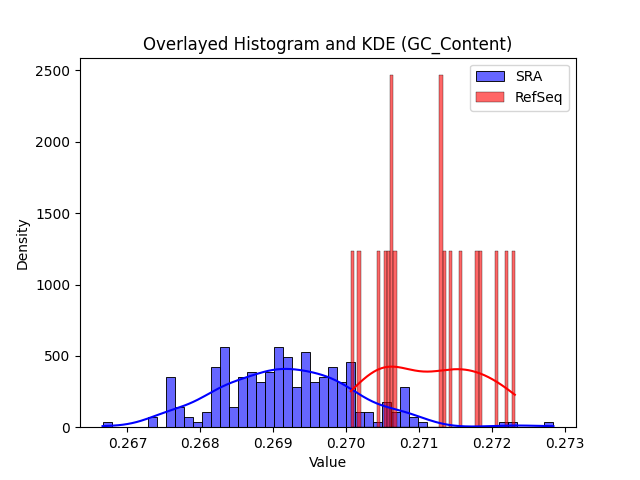 Overlayed Histogram and KDE (GC_Content)

SRA
RefSeq

Density

2500
2000
1500
1000
500
0

0.267
0.268
0.269
0.270
0.271
0.272
0.273

Value